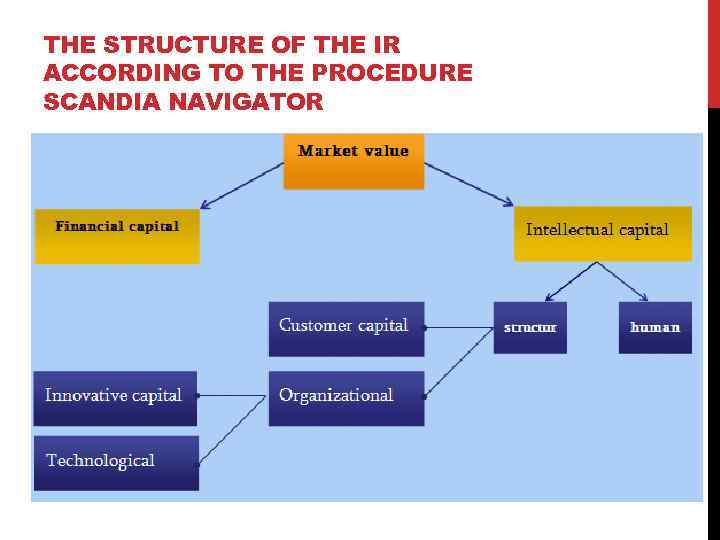 THE STRUCTURE OF THE IR ACCORDING TO THE PROCEDURE SCANDIA NAVIGATOR

Market value

Financial capital

Intellectual capital

Customer capital

structur

human

Innovative capital

Organizational

Technological